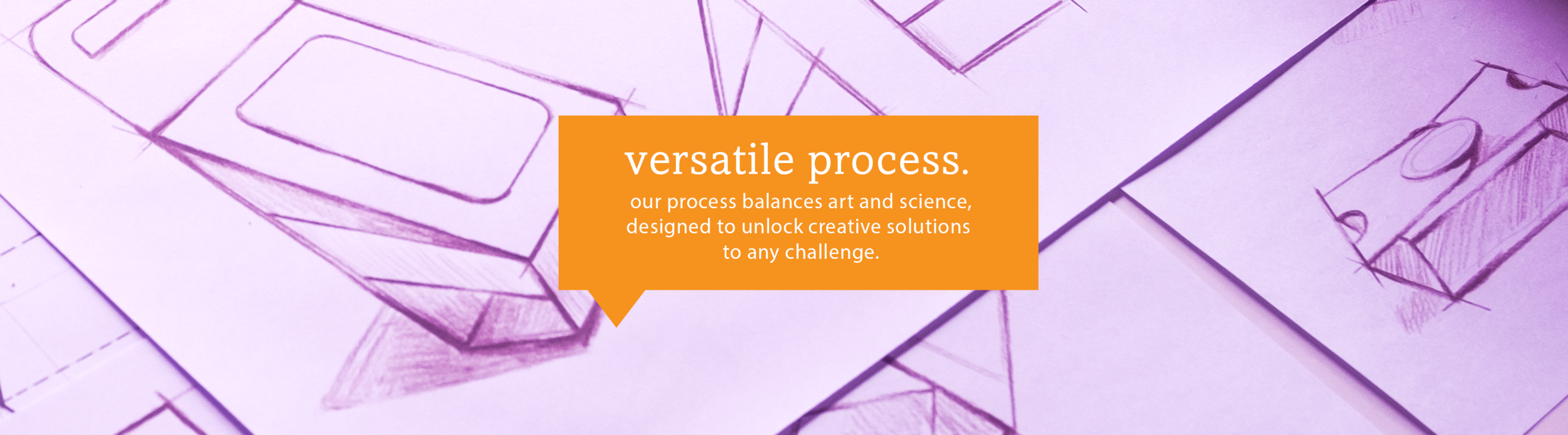 versatile process.

our process balances art and science, designed to unlock creative solutions to any challenge.